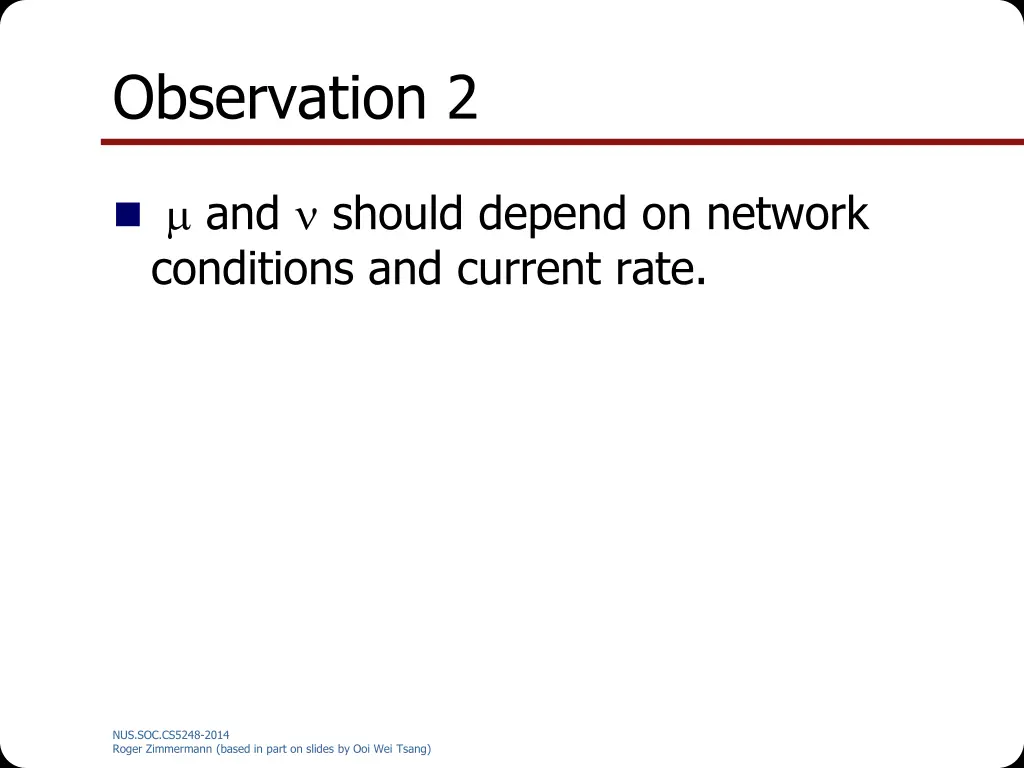 Observation 2

$\mu$ and $\nu$ should depend on network conditions and current rate.

NUS.SOC.CS5248-2014
Roger Zimmermann (based in part on slides by Ooi Wei Tsang)